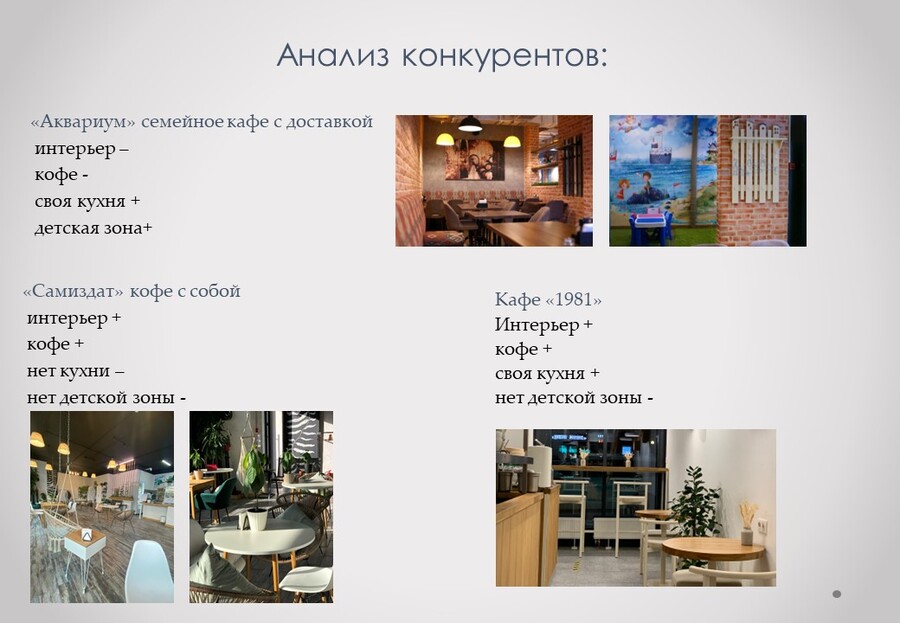 Анализ конкурентов:

«Аквариум» семейное кафе с доставкой
интерьер –
кофе -
своя кухня +
детская зона+

«Самиздат» кофе с собой
интерьер +
кофе +
нет кухни –
нет детской зоны -

Кафе «1981»
Интерьер +
кофе +
своя кухня +
нет детской зоны -